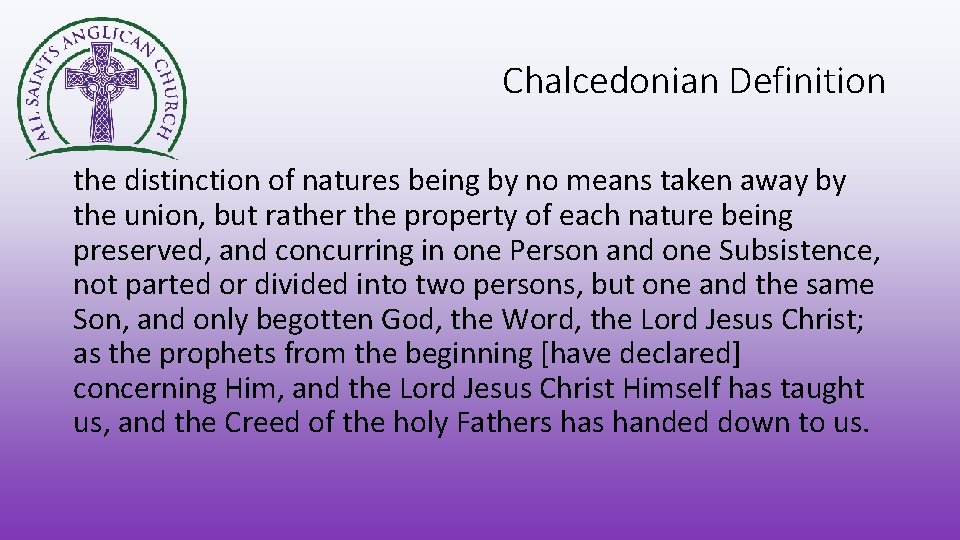 ALL SAINTS ANGLICAN CHURCH

Chalcedonian Definition

the distinction of natures being by no means taken away by the union, but rather the property of each nature being preserved, and concurring in one Person and one Subsistence, not parted or divided into two persons, but one and the same Son, and only begotten God, the Word, the Lord Jesus Christ; as the prophets from the beginning [have declared] concerning Him, and the Lord Jesus Christ Himself has taught us, and the Creed of the holy Fathers has handed down to us.